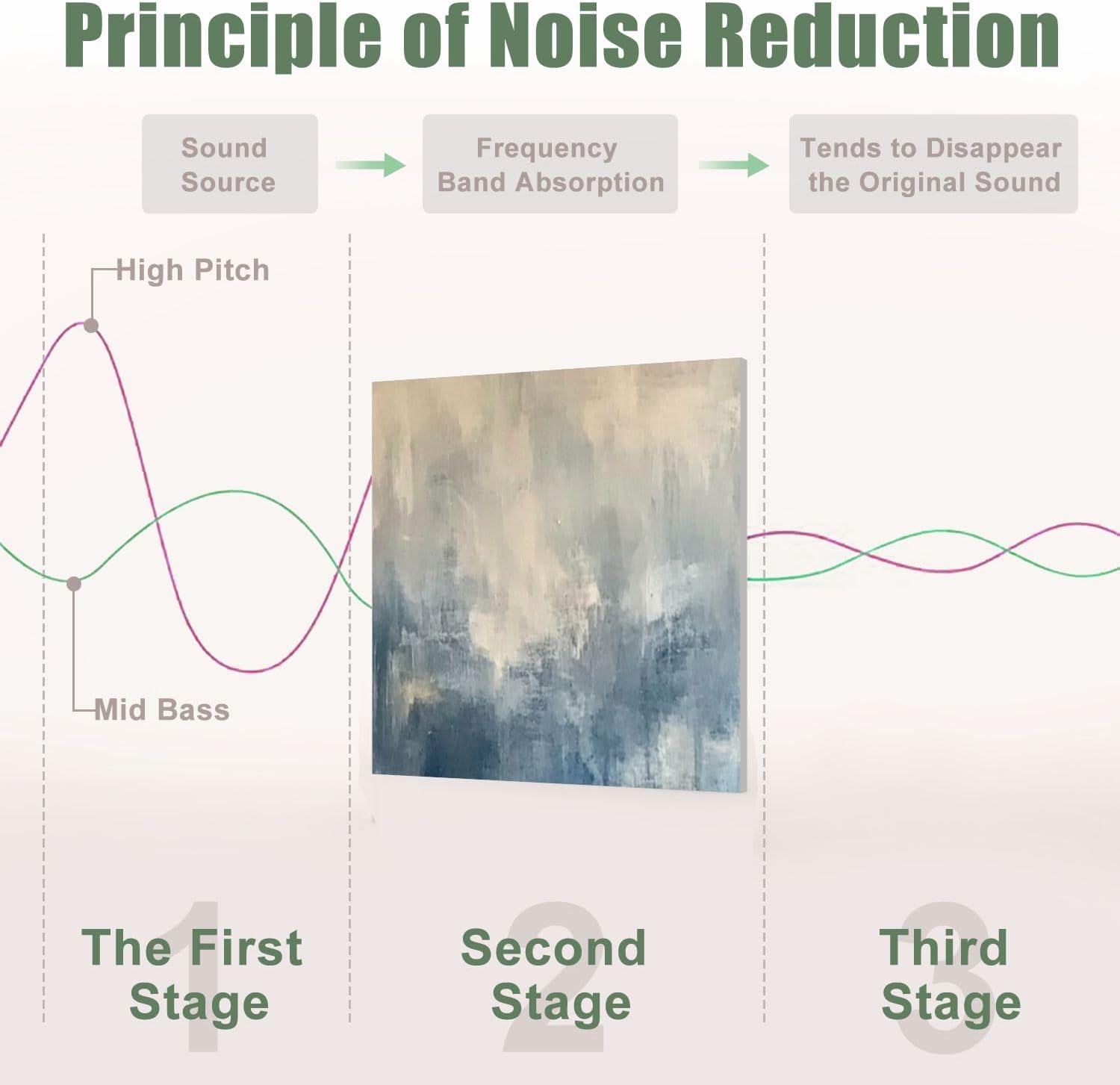 Principle of Noise Reduction

Sound Source

Frequency Band Absorption

Tends to Disappear the Original Sound

High Pitch

Mid Bass

1

The First Stage

2

Second Stage

3

Third Stage